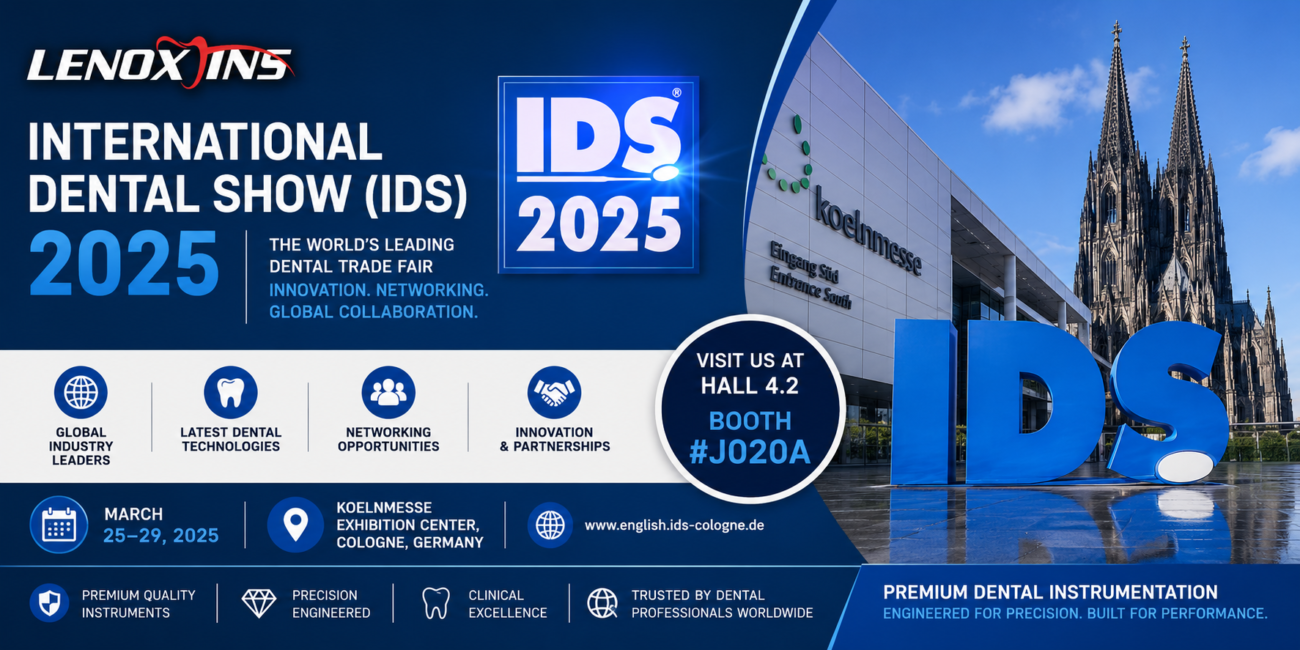 LENOX INS

INTERNATIONAL DENTAL SHOW (IDS)

2025

THE WORLD'S LEADING DENTAL TRADE FAIR
INNOVATION. NETWORKING. GLOBAL COLLABORATION.

IDS®
2025

koelnmesse
Eingang Süd
Entrance South

IDS

GLOBAL INDUSTRY LEADERS

LATEST DENTAL TECHNOLOGIES

NETWORKING OPPORTUNITIES

INNOVATION & PARTNERSHIPS

VISIT US AT
HALL 4.2
BOOTH
#J020A

MARCH
25–29, 2025

KOELNMESSE EXHIBITION CENTER, COLOGNE, GERMANY

www.english.ids-cologne.de

PREMIUM QUALITY INSTRUMENTS

PRECISION ENGINEERED

CLINICAL EXCELLENCE

TRUSTED BY DENTAL PROFESSIONALS WORLDWIDE

PREMIUM DENTAL INSTRUMENTATION
ENGINEERED FOR PRECISION. BUILT FOR PERFORMANCE.